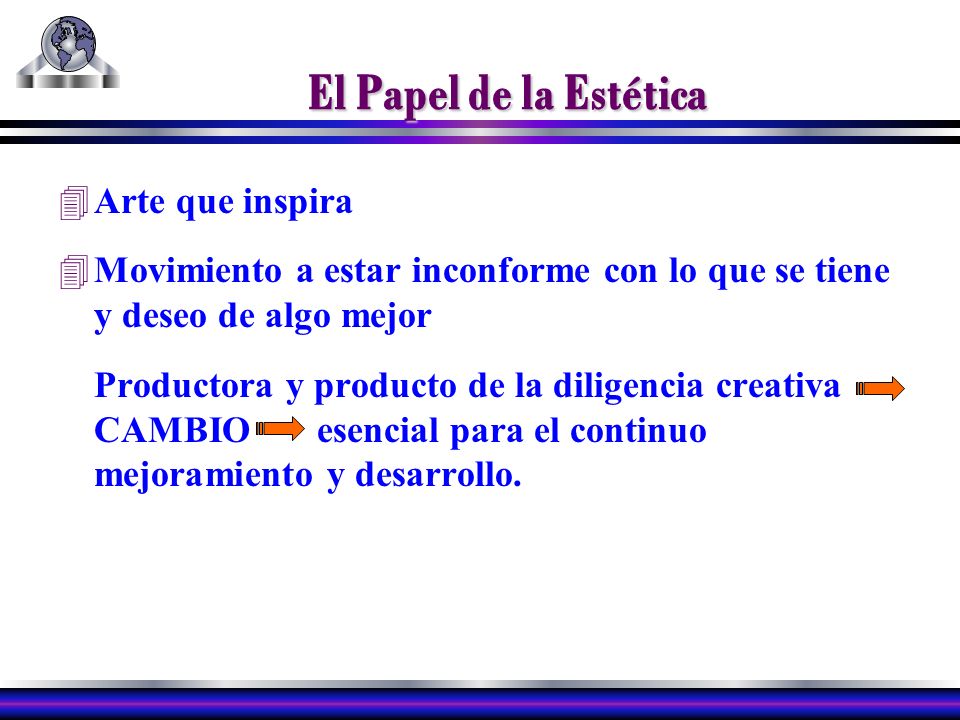 El Papel de la Estética

Arte que inspira

Movimiento a estar inconforme con lo que se tiene y deseo de algo mejor

Productora y producto de la diligencia creativa CAMBIO esencial para el continuo mejoramiento y desarrollo.